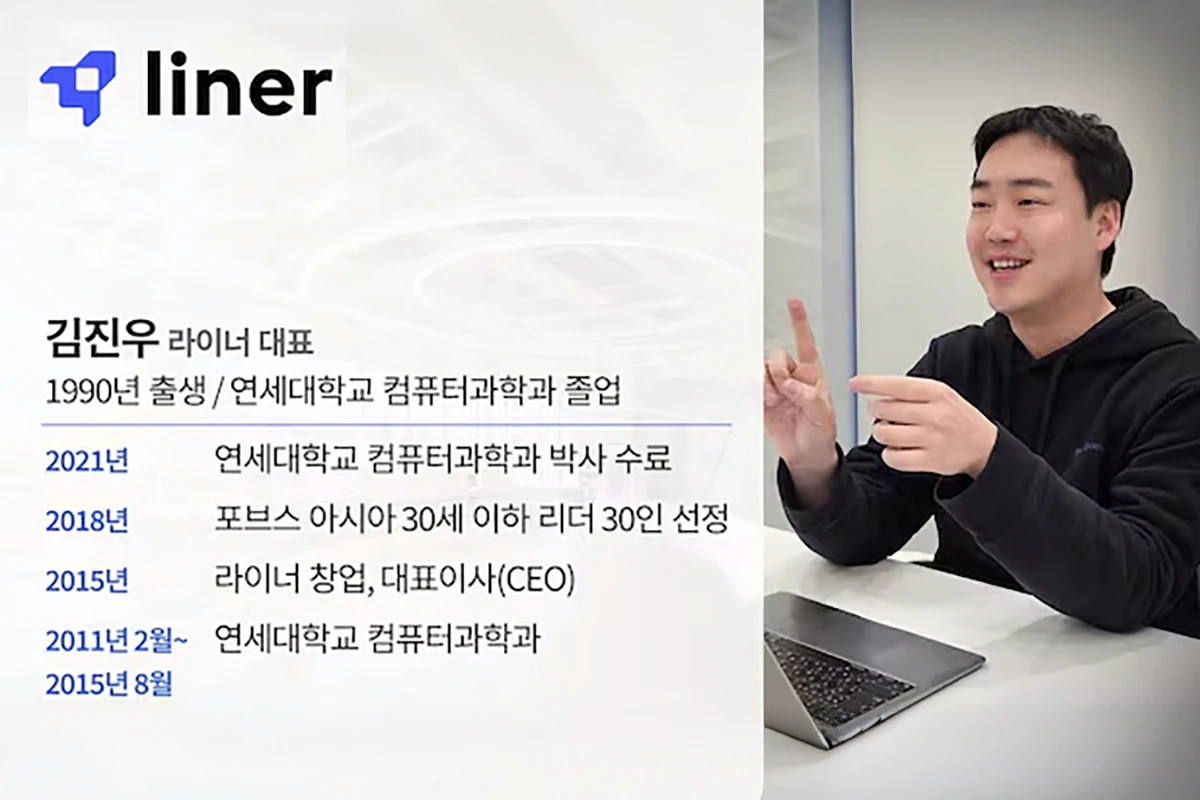 liner

김진우 라이너 대표
1990년 출생 / 연세대학교 컴퓨터과학과 졸업

| | |
|---|---|
| 2021년 | 연세대학교 컴퓨터과학과 박사 수료 |
| 2018년 | 포브스 아시아 30세 이하 리더 30인 선정 |
| 2015년 | 라이너 창업, 대표이사(CEO) |
| 2011년 2월~ 2015년 8월 | 연세대학교 컴퓨터과학과 |